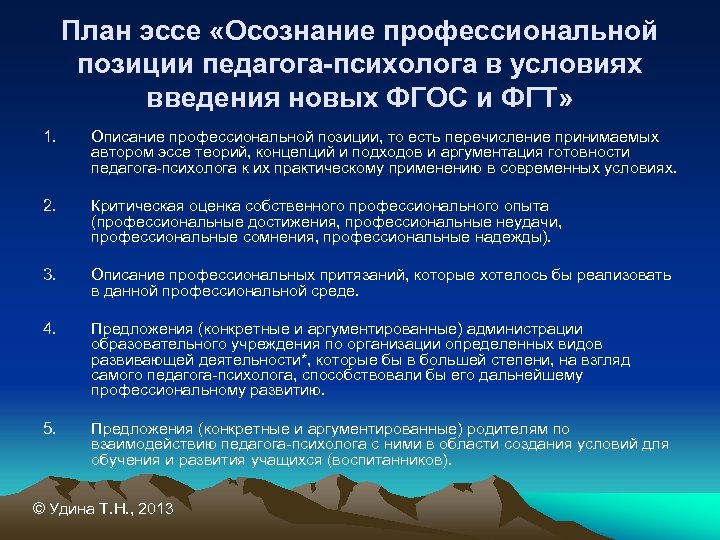 План эссе «Осознание профессиональной позиции педагога-психолога в условиях введения новых ФГОС и ФГТ»

1. Описание профессиональной позиции, то есть перечисление принимаемых автором эссе теорий, концепций и подходов и аргументация готовности педагога-психолога к их практическому применению в современных условиях.

2. Критическая оценка собственного профессионального опыта (профессиональные достижения, профессиональные неудачи, профессиональные сомнения, профессиональные надежды).

3. Описание профессиональных притязаний, которые хотелось бы реализовать в данной профессиональной среде.

4. Предложения (конкретные и аргументированные) администрации образовательного учреждения по организации определенных видов развивающей деятельности*, которые бы в большей степени, на взгляд самого педагога-психолога, способствовали бы его дальнейшему профессиональному развитию.

5. Предложения (конкретные и аргументированные) родителям по взаимодействию педагога-психолога с ними в области создания условий для обучения и развития учащихся (воспитанников).

© Удина Т.Н., 2013